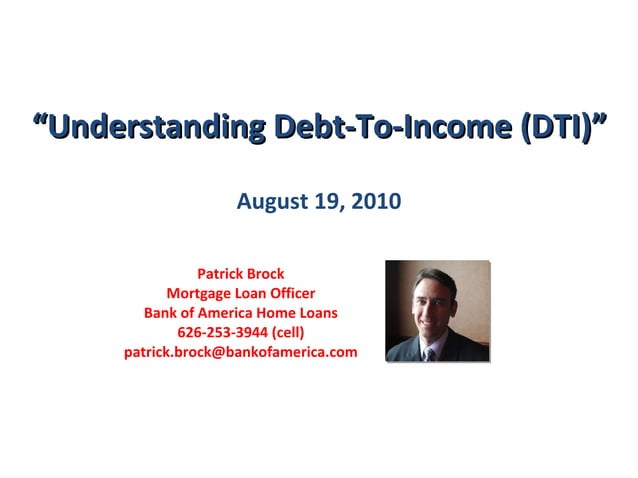 “Understanding Debt-To-Income (DTI)”

August 19, 2010

Patrick Brock
Mortgage Loan Officer
Bank of America Home Loans
626-253-3944 (cell)
patrick.brock@bankofamerica.com